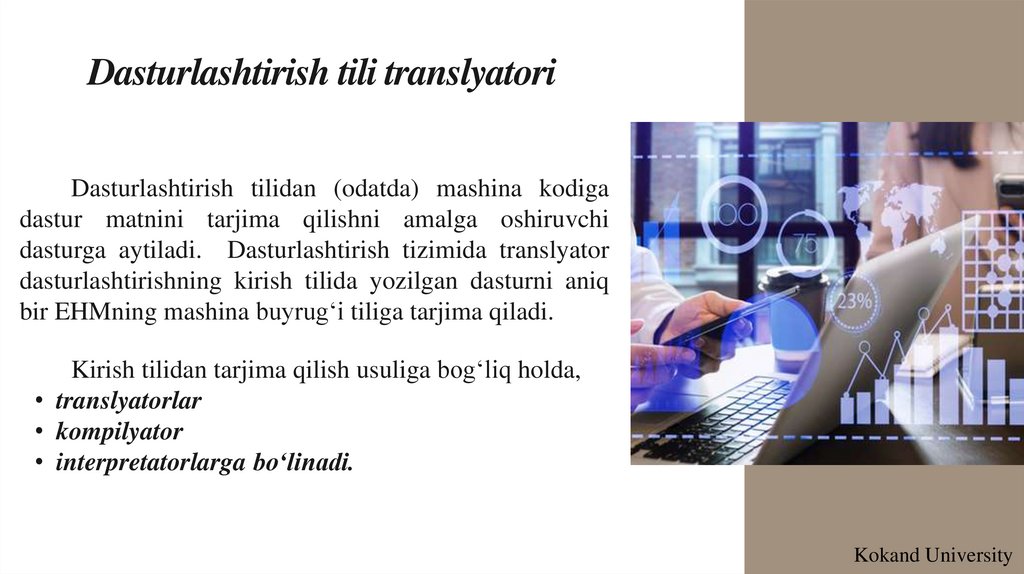 Dasturlashtirish tili translyatori

Dasturlashtirish tilidan (odatda) mashina kodiga dastur matnini tarjima qilishni amalga oshiruvchi dasturga aytiladi. Dasturlashtirish tizimida translyator dasturlashtirishning kirish tilida yozilgan dasturni aniq bir EHMning mashina buyrug‘i tiliga tarjima qiladi.

Kirish tilidan tarjima qilish usuliga bog‘liq holda,
• translyatorlar
• kompilyator
• interpretatorlarga bo‘linadi.

100
75
23%

Kokand University